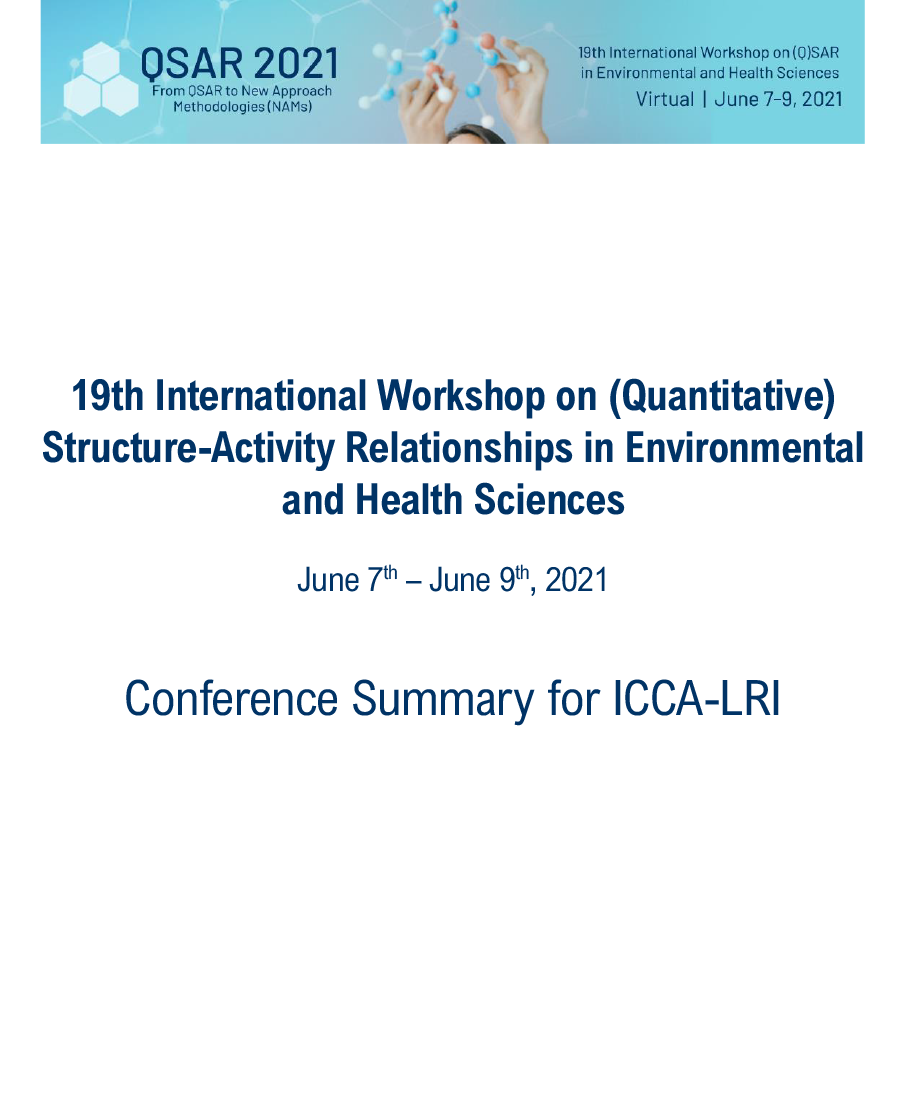 QSAR 2021
From QSAR to New Approach Methodologies (NAMs)

19th International Workshop on (Q)SAR in Environmental and Health Sciences
Virtual | June 7–9, 2021

19th International Workshop on (Quantitative) Structure-Activity Relationships in Environmental and Health Sciences

June 7$^{th}$ – June 9$^{th}$, 2021

Conference Summary for ICCA-LRI